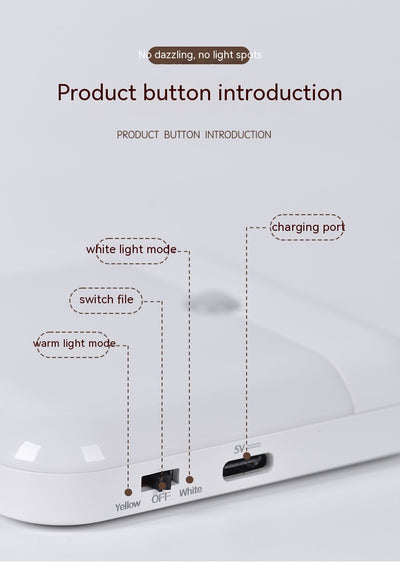 No dazzling, no light spots

Product button introduction

PRODUCT BUTTON INTRODUCTION

charging port

white light mode

switch file

warm light mode

5V

Yellow OFF White